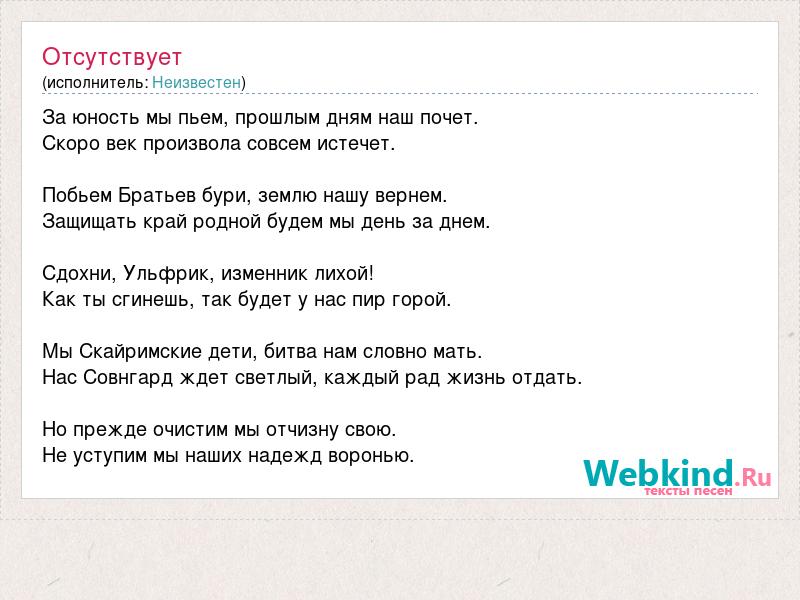 Отсутствует
(исполнитель: Неизвестен)

За юность мы пьем, прошлым дням наш почет.
Скоро век произвола совсем истечет.

Побьем Братьев бури, землю нашу вернем.
Защищать край родной будем мы день за днем.

Сдохни, Ульфрик, изменник лихой!
Как ты сгинешь, так будет у нас пир горой.

Мы Скайримские дети, битва нам словно мать.
Нас Совнгард ждет светлый, каждый рад жизнь отдать.

Но прежде очистим мы отчизну свою.
Не уступим мы наших надежд воронью.

Webkind.Ru
тексты песен